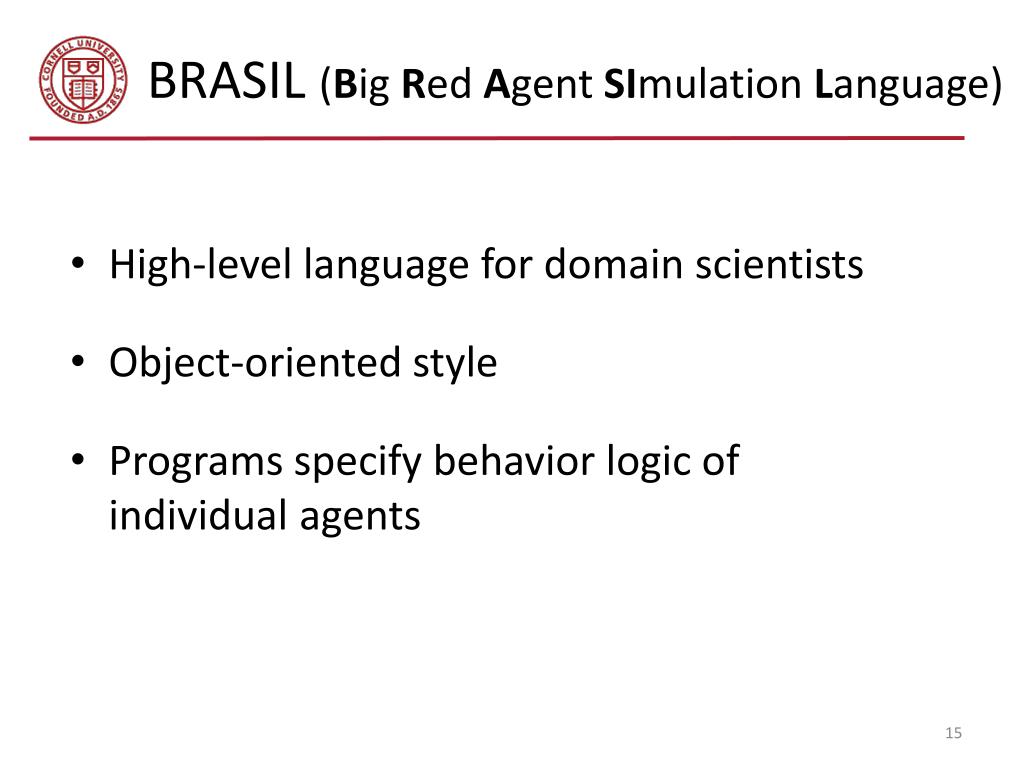 CORNELL UNIVERSITY FOUNDED A.D. 1865

BRASIL (Big Red Agent SImulation Language)

• High-level language for domain scientists

• Object-oriented style

• Programs specify behavior logic of individual agents

15